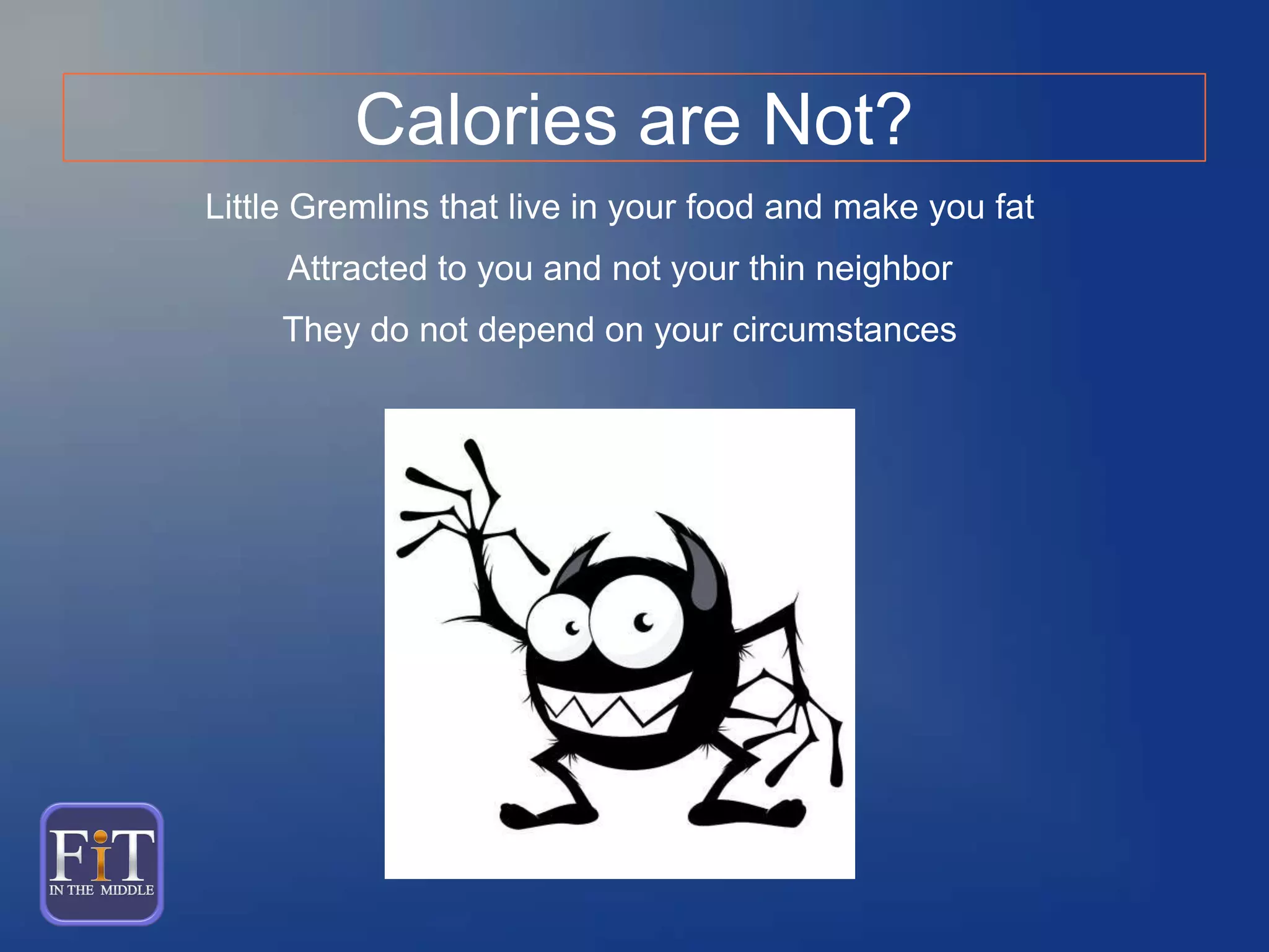 Calories are Not?

Little Gremlins that live in your food and make you fat

Attracted to you and not your thin neighbor

They do not depend on your circumstances

FiT
IN THE MIDDLE